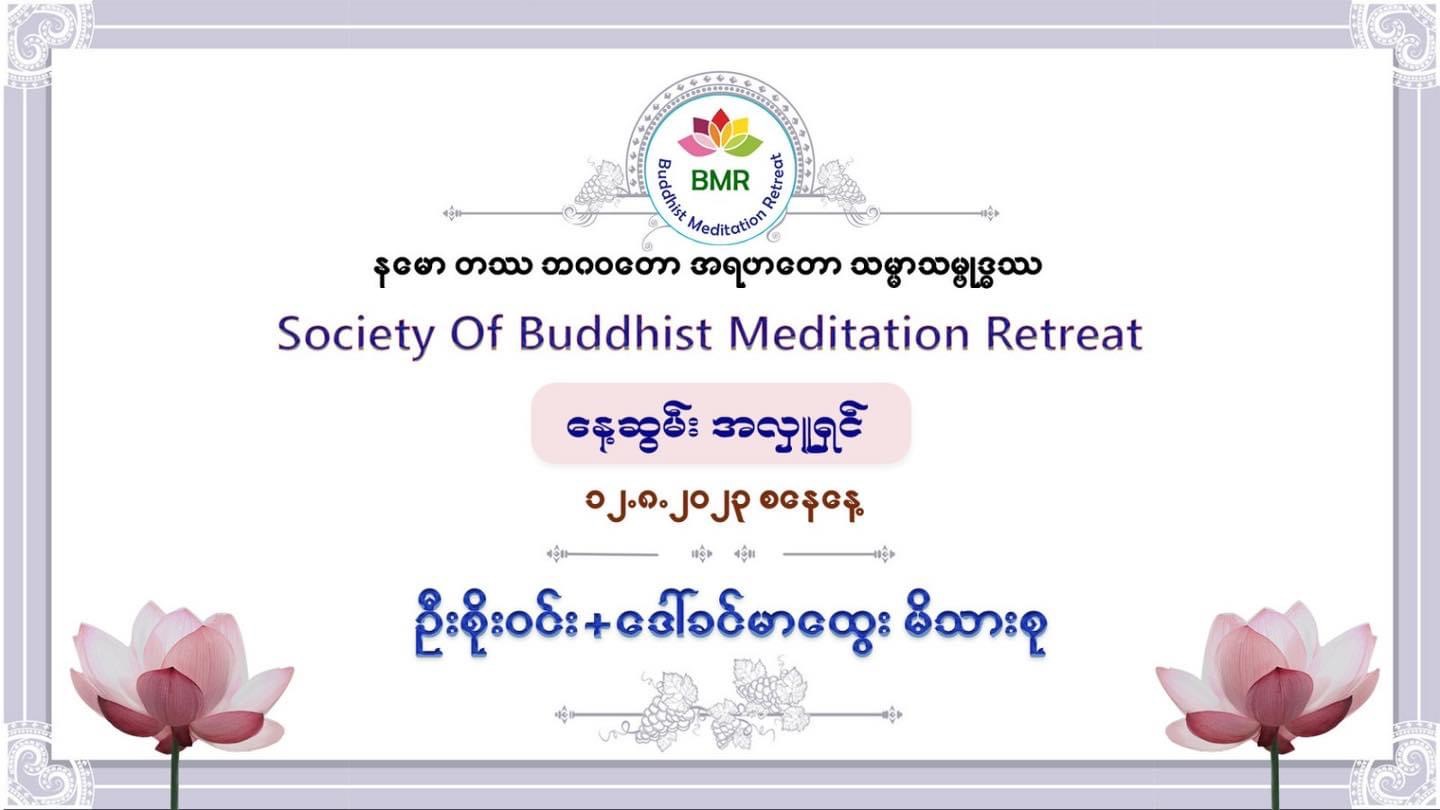 BMR
Buddhist Meditation Retreat

နမော တဿ ဘဂဝတော အရဟတော သမ္မာသမ္ဗုဒ္ဓဿ

Society Of Buddhist Meditation Retreat

နေ့ဆွမ်း အလှူရှင်

၁၂.၈.၂၀၂၃ စနေနေ့

ဦးစိုးဝင်း+ဒေါ်ခင်မာထွေး မိသားစု